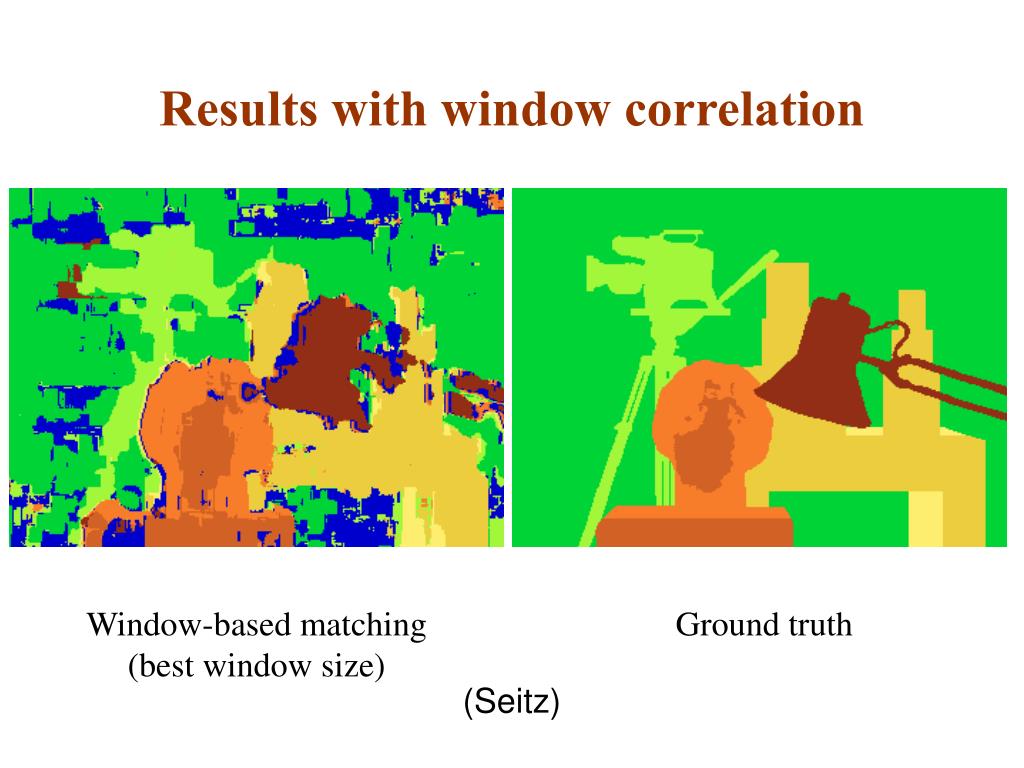 Results with window correlation

Window-based matching
(best window size)

Ground truth

(Seitz)